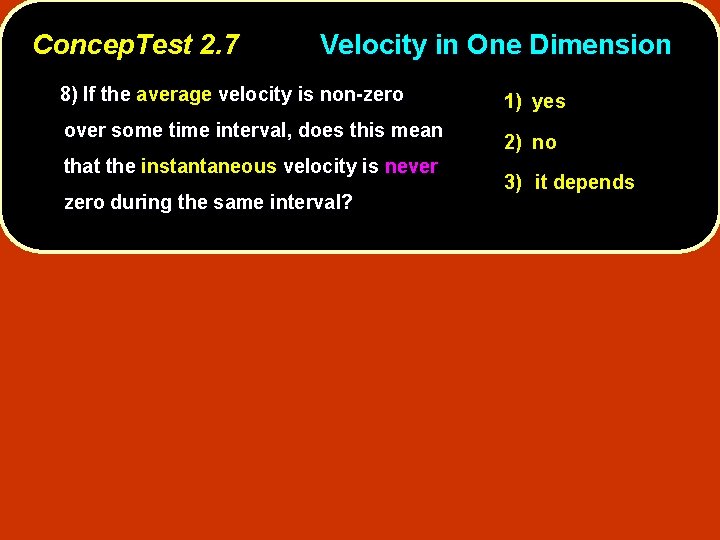 ConcepTest 2.7 Velocity in One Dimension

8) If the average velocity is non-zero over some time interval, does this mean that the instantaneous velocity is never zero during the same interval?

1) yes

2) no

3) it depends